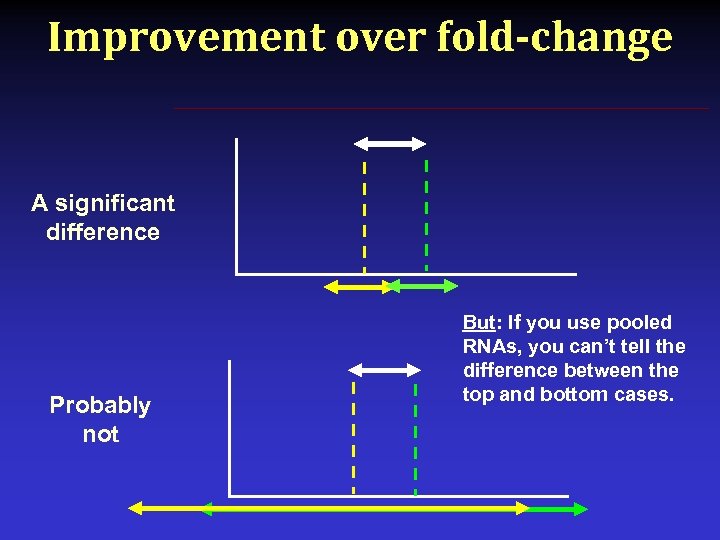 Improvement over fold-change

A significant difference

But: If you use pooled RNAs, you can't tell the difference between the top and bottom cases.

Probably not